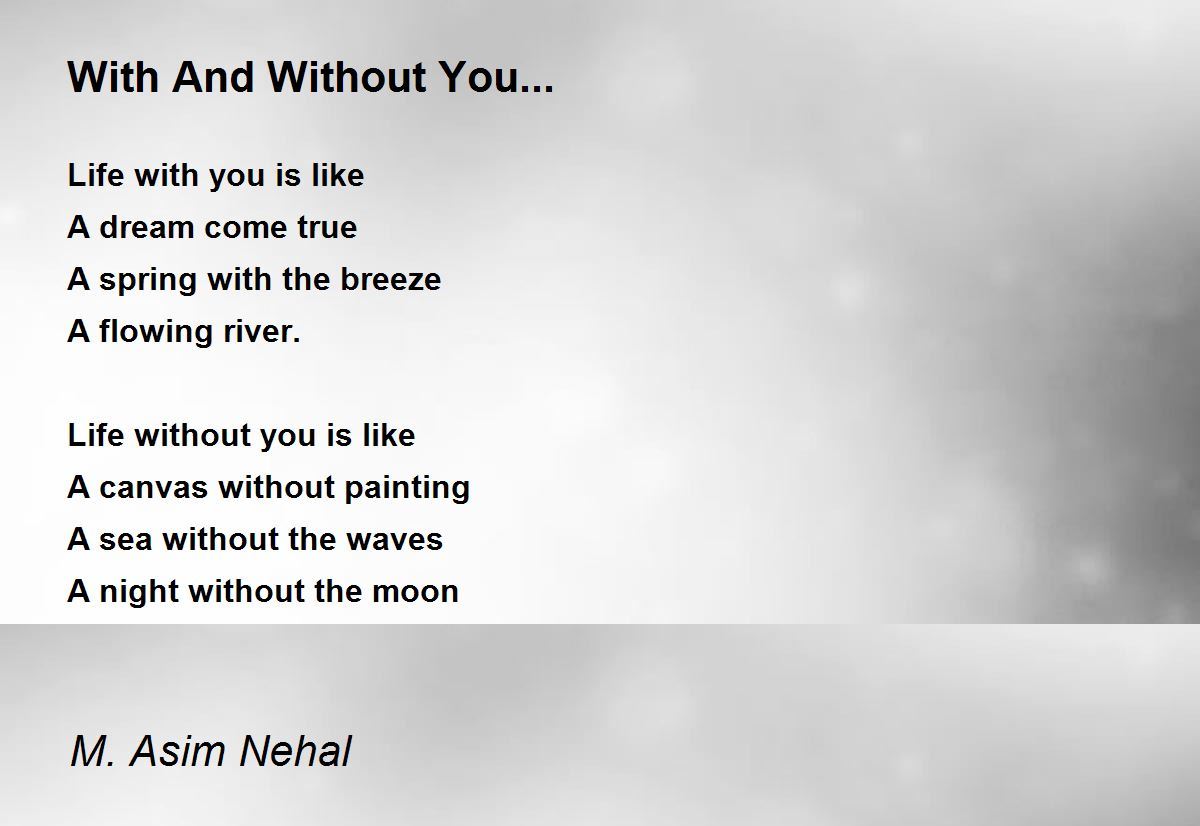 With And Without You...

Life with you is like
A dream come true
A spring with the breeze
A flowing river.

Life without you is like
A canvas without painting
A sea without the waves
A night without the moon

M. Asim Nehal